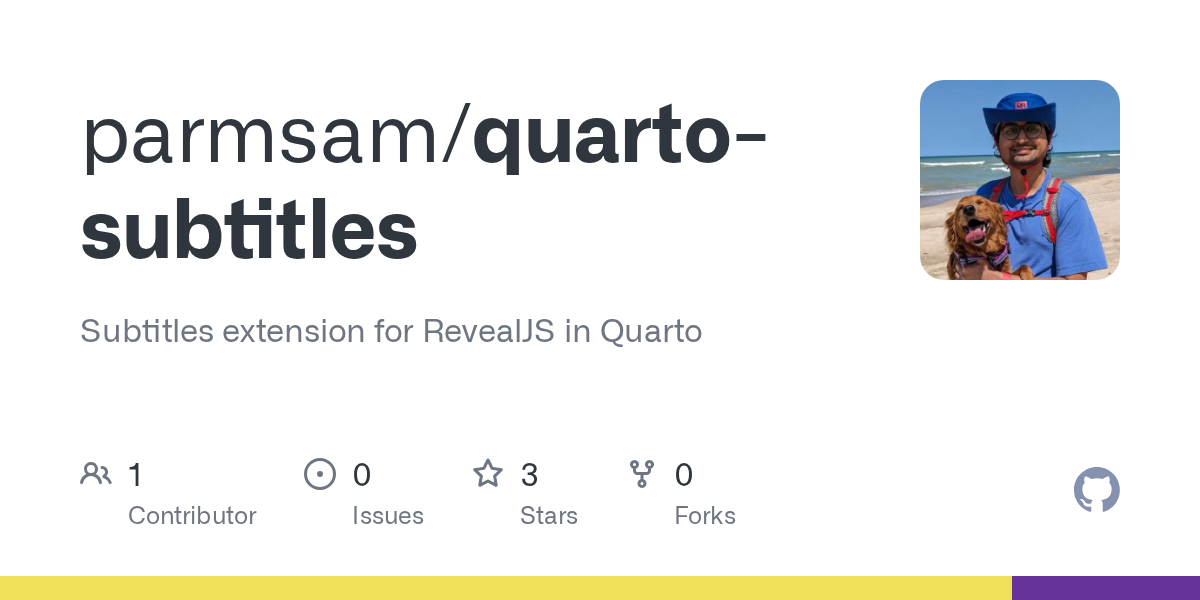 parmsam/quarto-subtitles

Subtitles extension for RevealJS in Quarto

1 Contributor

0 Issues

3 Stars

0 Forks